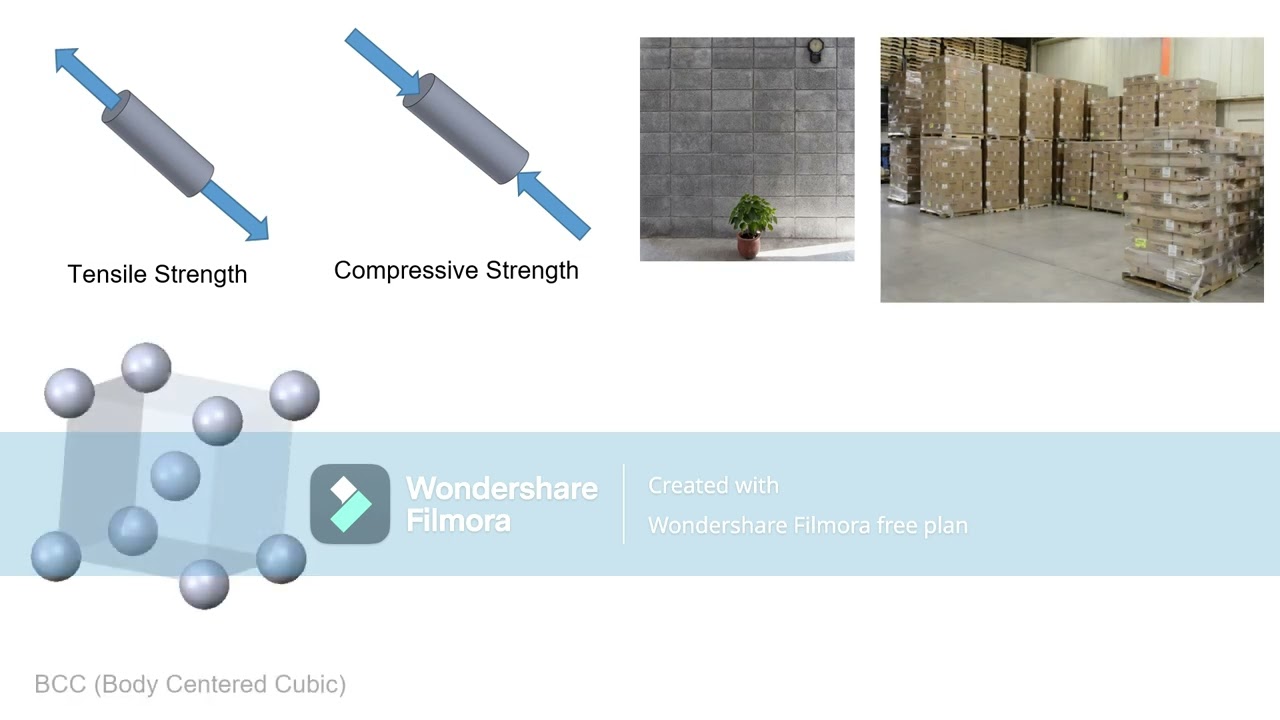 Tensile Strength

Compressive Strength

Wondershare Filmora

Created with
Wondershare Filmora free plan

BCC (Body Centered Cubic)